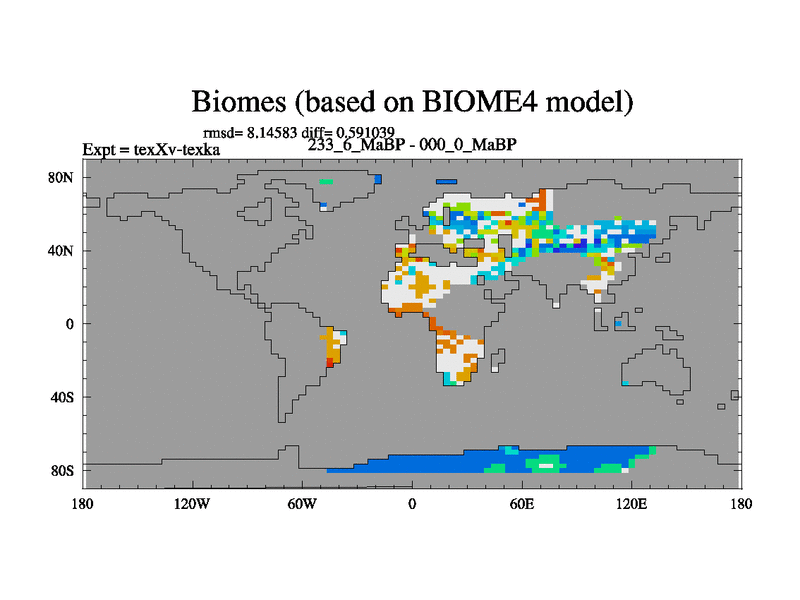 Biomes (based on BIOME4 model)

rmsd= 8.14583 diff= 0.591039

Expt = texXv-texka

233_6_MaBP - 000_0_MaBP

80N

40N

0

40S

80S

180

120W

60W

0

60E

120E

180